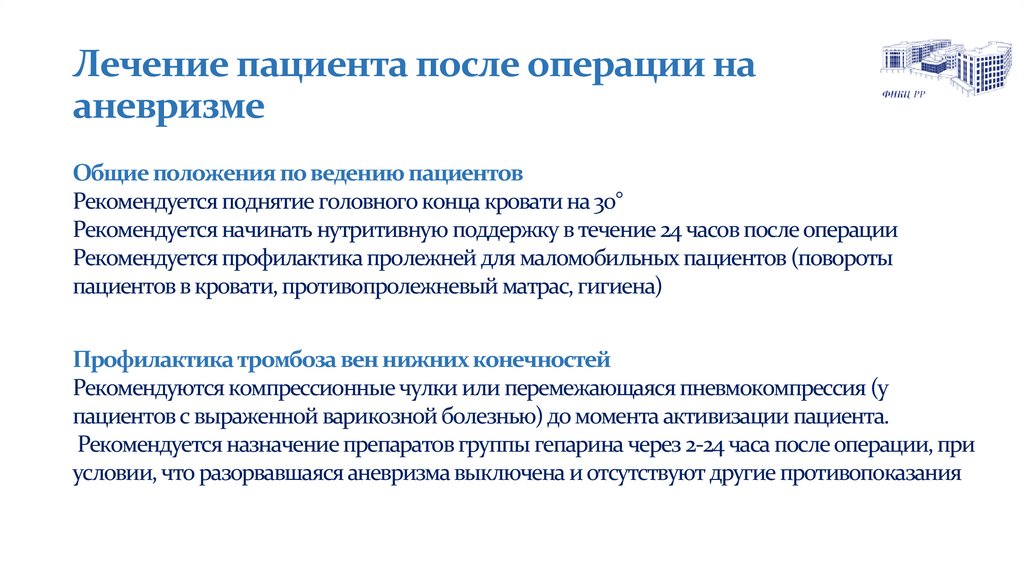 Лечение пациента после операции на аневризме

ФНКЦ РР

Общие положения по ведению пациентов
Рекомендуется поднятие головного конца кровати на 30°
Рекомендуется начинать нутритивную поддержку в течение 24 часов после операции
Рекомендуется профилактика пролежней для маломобильных пациентов (повороты пациентов в кровати, противопролежневый матрас, гигиена)

Профилактика тромбоза вен нижних конечностей
Рекомендуются компрессионные чулки или перемежающаяся пневмокомпрессия (у пациентов с выраженной варикозной болезнью) до момента активизации пациента.
Рекомендуется назначение препаратов группы гепарина через 2-24 часа после операции, при условии, что разорвавшаяся аневризма выключена и отсутствуют другие противопоказания